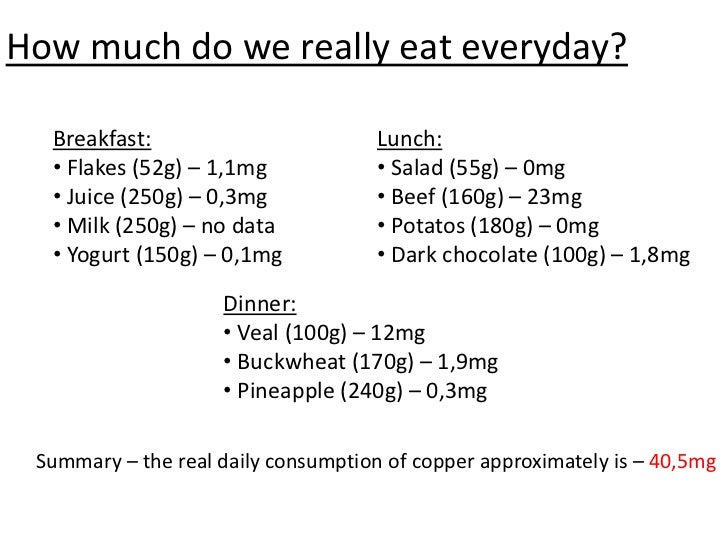 How much do we really eat everyday?

Breakfast:
• Flakes (52g) – 1,1mg
• Juice (250g) – 0,3mg
• Milk (250g) – no data
• Yogurt (150g) – 0,1mg

Lunch:
• Salad (55g) – 0mg
• Beef (160g) – 23mg
• Potatos (180g) – 0mg
• Dark chocolate (100g) – 1,8mg

Dinner:
• Veal (100g) – 12mg
• Buckwheat (170g) – 1,9mg
• Pineapple (240g) – 0,3mg

Summary – the real daily consumption of copper approximately is – 40,5mg